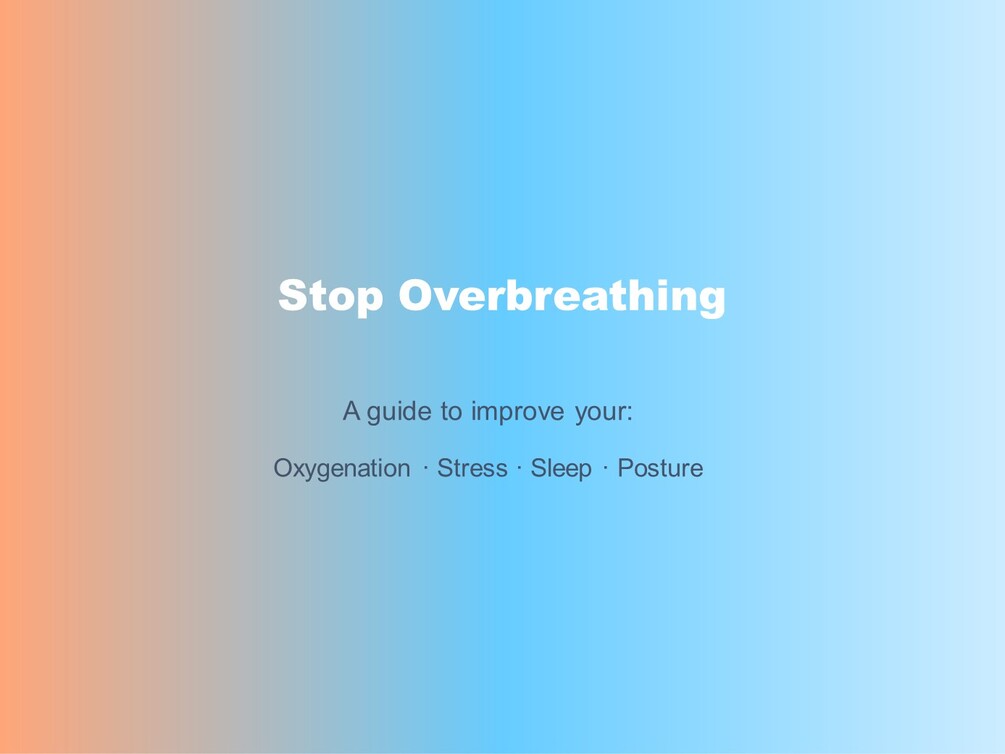 Stop Overbreathing

A guide to improve your:

Oxygenation · Stress · Sleep · Posture